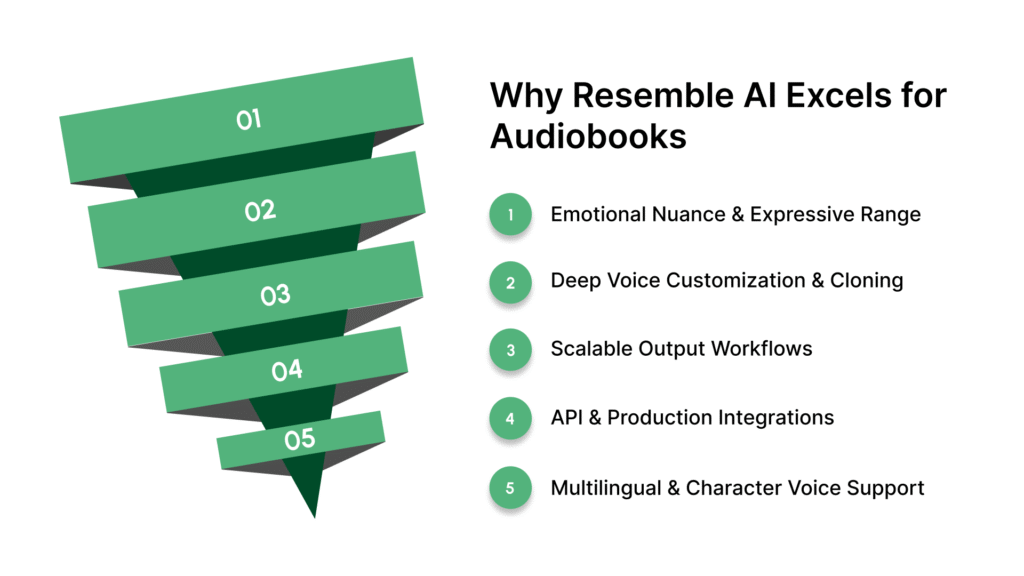 01
02
03
04
05

Why Resemble AI Excels for Audiobooks

1 Emotional Nuance & Expressive Range

2 Deep Voice Customization & Cloning

3 Scalable Output Workflows

4 API & Production Integrations

5 Multilingual & Character Voice Support